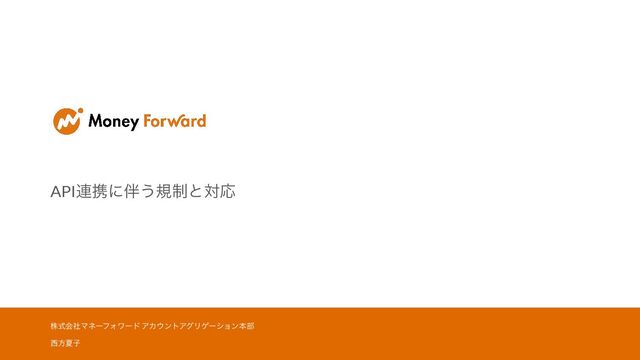 Money Forward

API連携に伴う規制と対応

株式会社マネーフォワード アカウントアグリゲーション本部

西方夏子